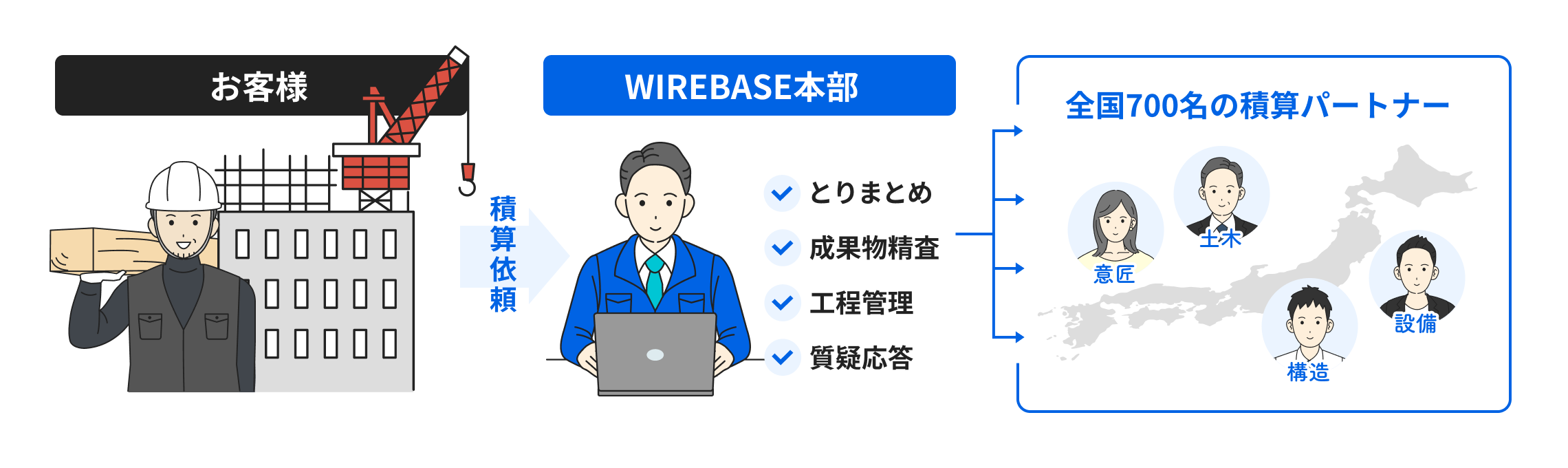 お客様

積算依頼

WIREBASE本部

とりまとめ
成果物精査
工程管理
質疑応答

全国700名の積算パートナー

意匠
土木
設備
構造